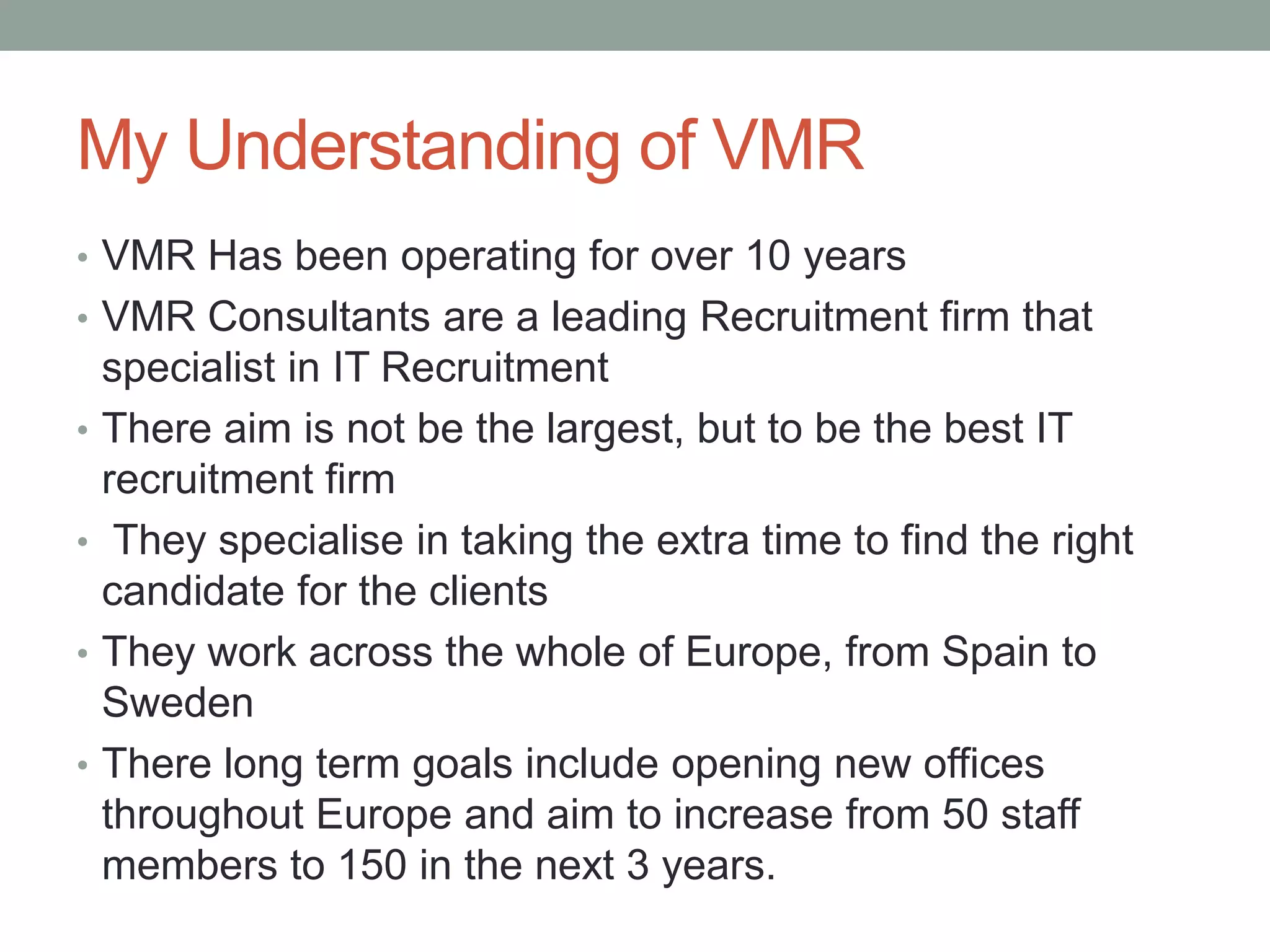 My Understanding of VMR

• VMR Has been operating for over 10 years
• VMR Consultants are a leading Recruitment firm that specialist in IT Recruitment
• There aim is not be the largest, but to be the best IT recruitment firm
• They specialise in taking the extra time to find the right candidate for the clients
• They work across the whole of Europe, from Spain to Sweden
• There long term goals include opening new offices throughout Europe and aim to increase from 50 staff members to 150 in the next 3 years.